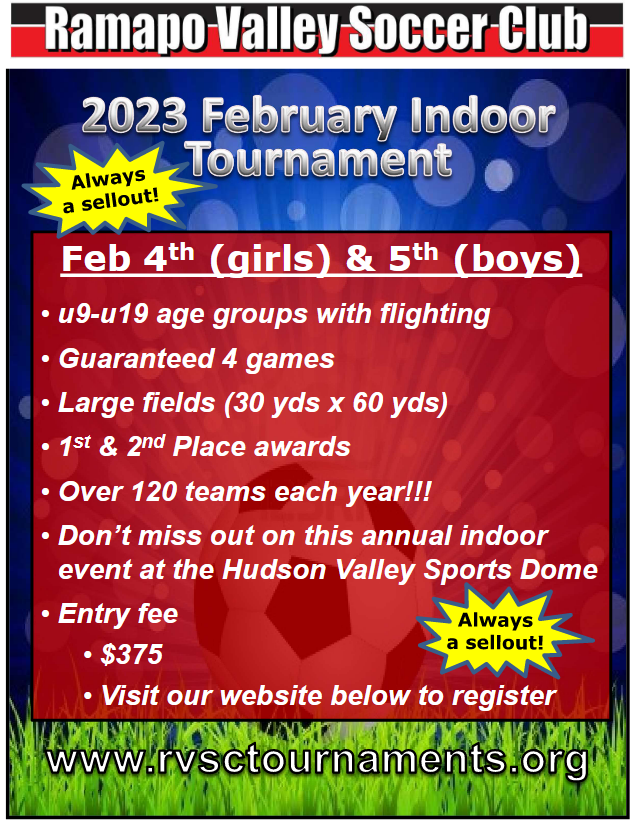 Ramapo Valley Soccer Club

2023 February Indoor Tournament

Always a sellout!

Feb 4$^{th}$ (girls) & 5$^{th}$ (boys)

• u9-u19 age groups with flighting
• Guaranteed 4 games
• Large fields (30 yds x 60 yds)
• 1$^{st}$ & 2$^{nd}$ Place awards
• Over 120 teams each year!!!
• Don't miss out on this annual indoor event at the Hudson Valley Sports Dome
• Entry fee
  • $375
  • Visit our website below to register

Always a sellout!

www.rvsctournaments.org